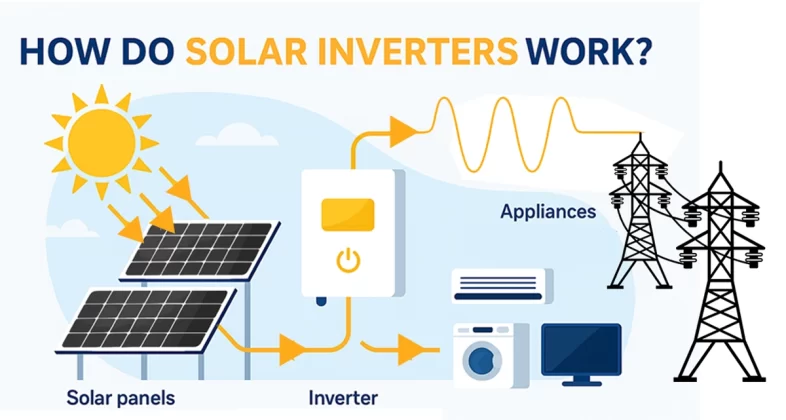 HOW DO SOLAR INVERTERS WORK?

Appliances

Solar panels

Inverter